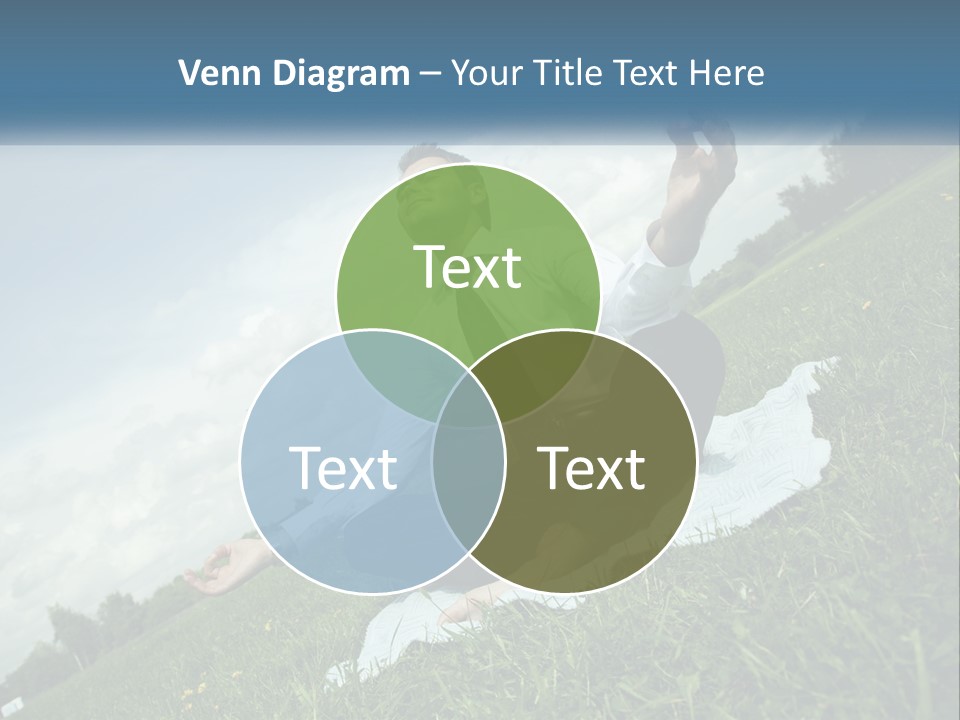 Venn Diagram – Your Title Text Here

Text

Text

Text